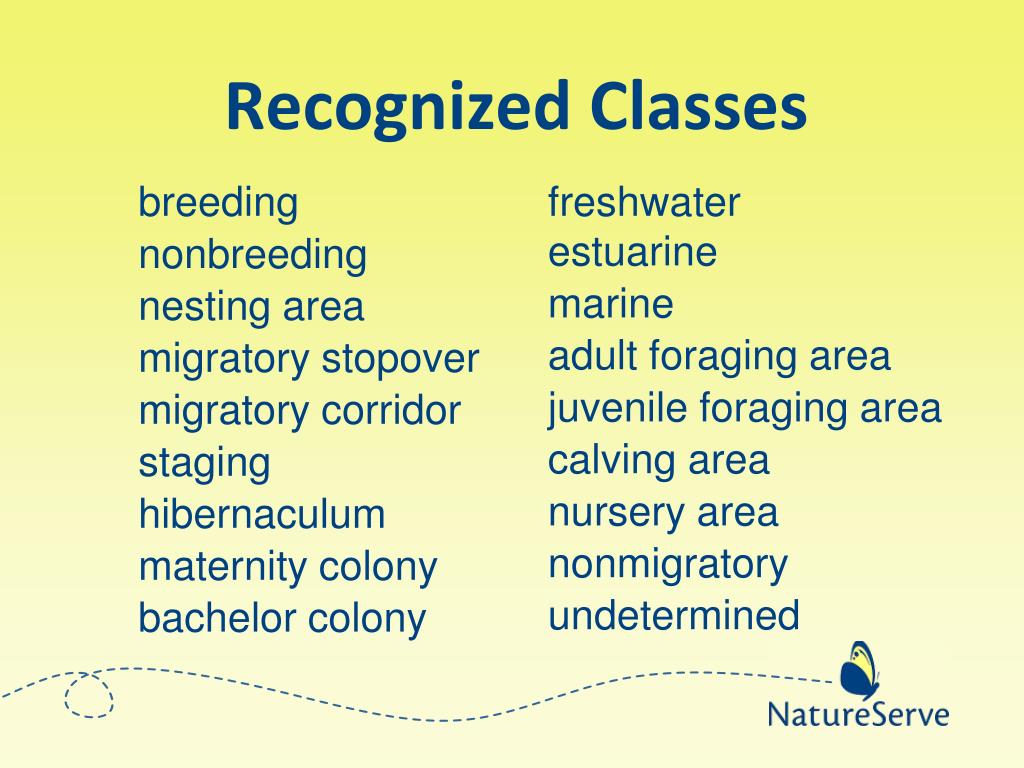 Recognized Classes

breeding
nonbreeding
nesting area
migratory stopover
migratory corridor
staging
hibernaculum
maternity colony
bachelor colony

freshwater
estuarine
marine
adult foraging area
juvenile foraging area
calving area
nursery area
nonmigratory
undetermined

NatureServe